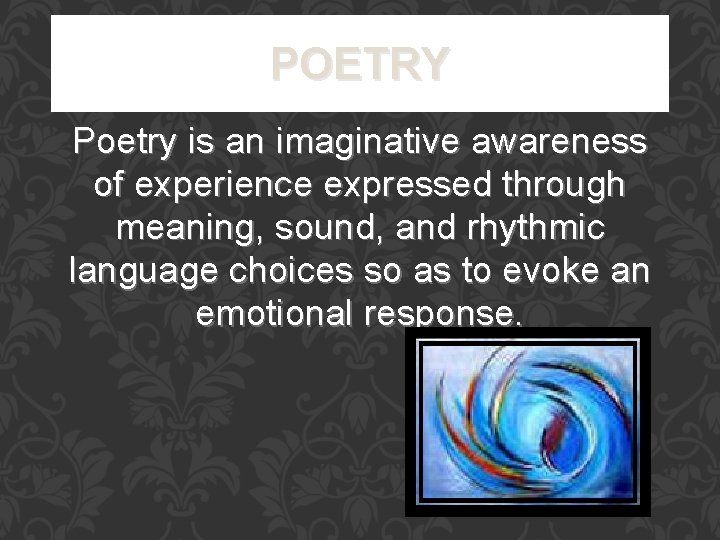 POETRY

Poetry is an imaginative awareness of experience expressed through meaning, sound, and rhythmic language choices so as to evoke an emotional response.